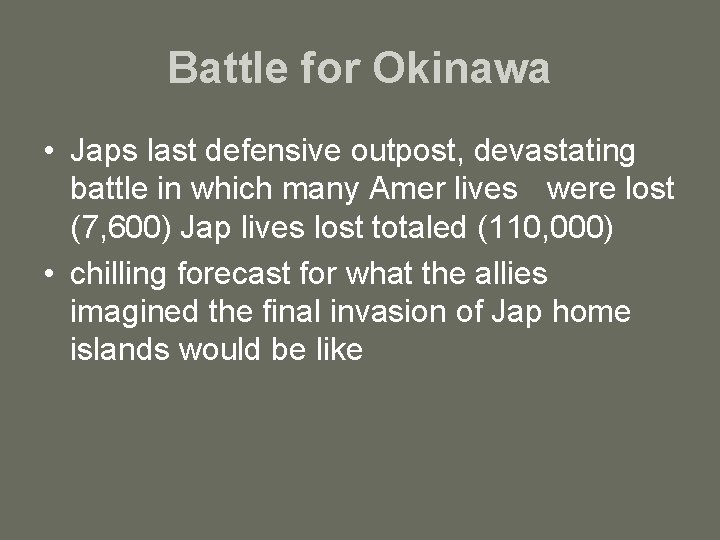 Battle for Okinawa

• Japs last defensive outpost, devastating battle in which many Amer lives were lost (7,600) Jap lives lost totaled (110,000)
• chilling forecast for what the allies imagined the final invasion of Jap home islands would be like